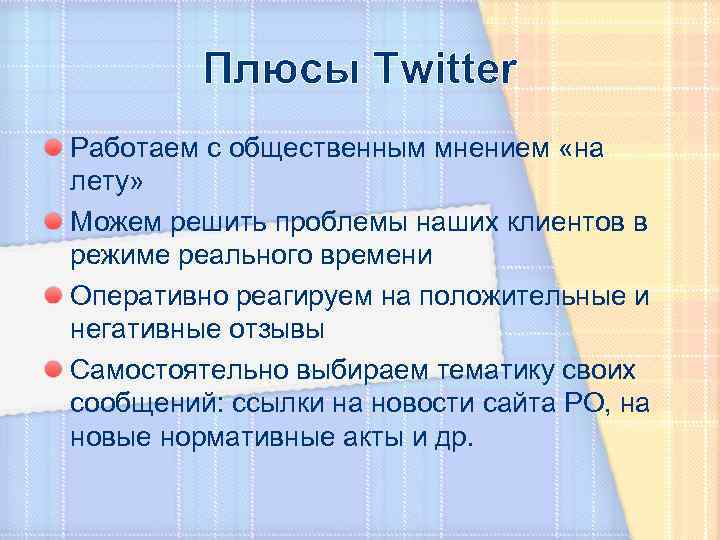 Плюсы Twitter

Работаем с общественным мнением «на лету»

Можем решить проблемы наших клиентов в режиме реального времени

Оперативно реагируем на положительные и негативные отзывы

Самостоятельно выбираем тематику своих сообщений: ссылки на новости сайта РО, на новые нормативные акты и др.